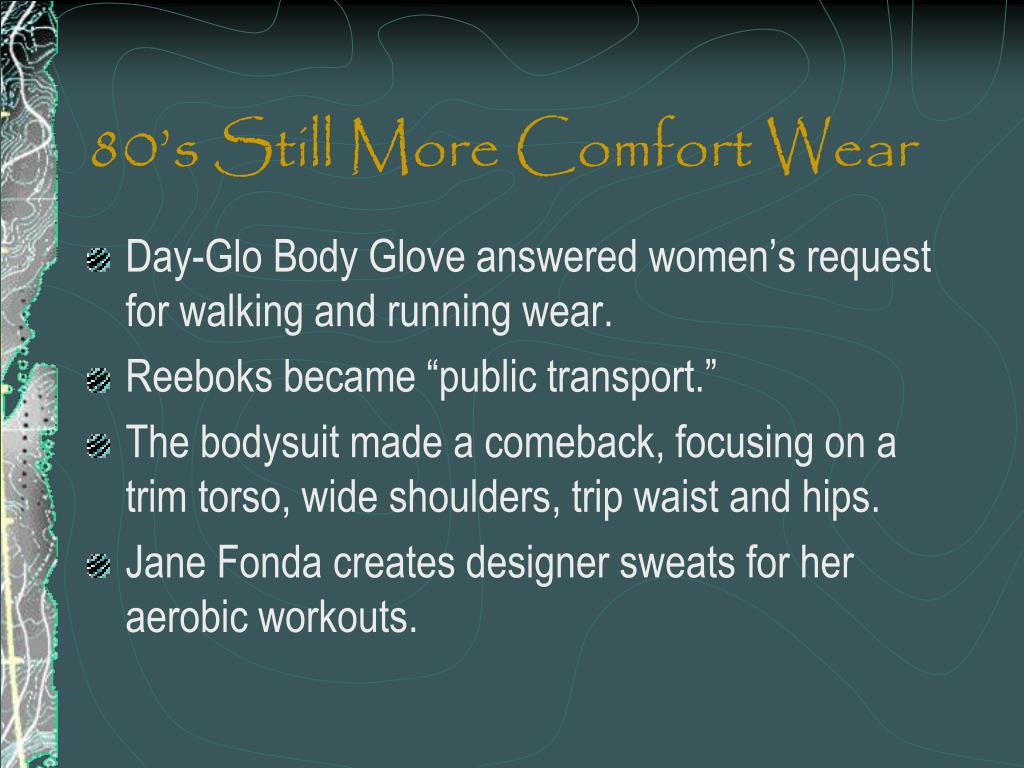 80's Still More Comfort Wear

Day-Glo Body Glove answered women's request for walking and running wear.

Reeboks became "public transport."

The bodysuit made a comeback, focusing on a trim torso, wide shoulders, trip waist and hips.

Jane Fonda creates designer sweats for her aerobic workouts.